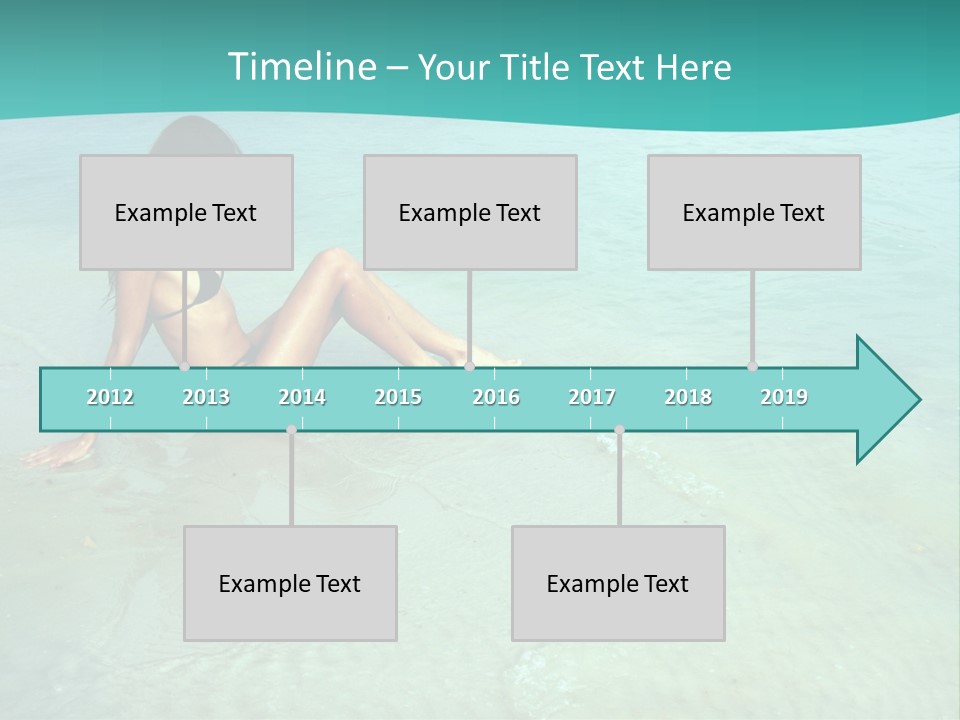 Timeline – Your Title Text Here

Example Text

Example Text

Example Text

2012 2013 2014 2015 2016 2017 2018 2019

Example Text

Example Text